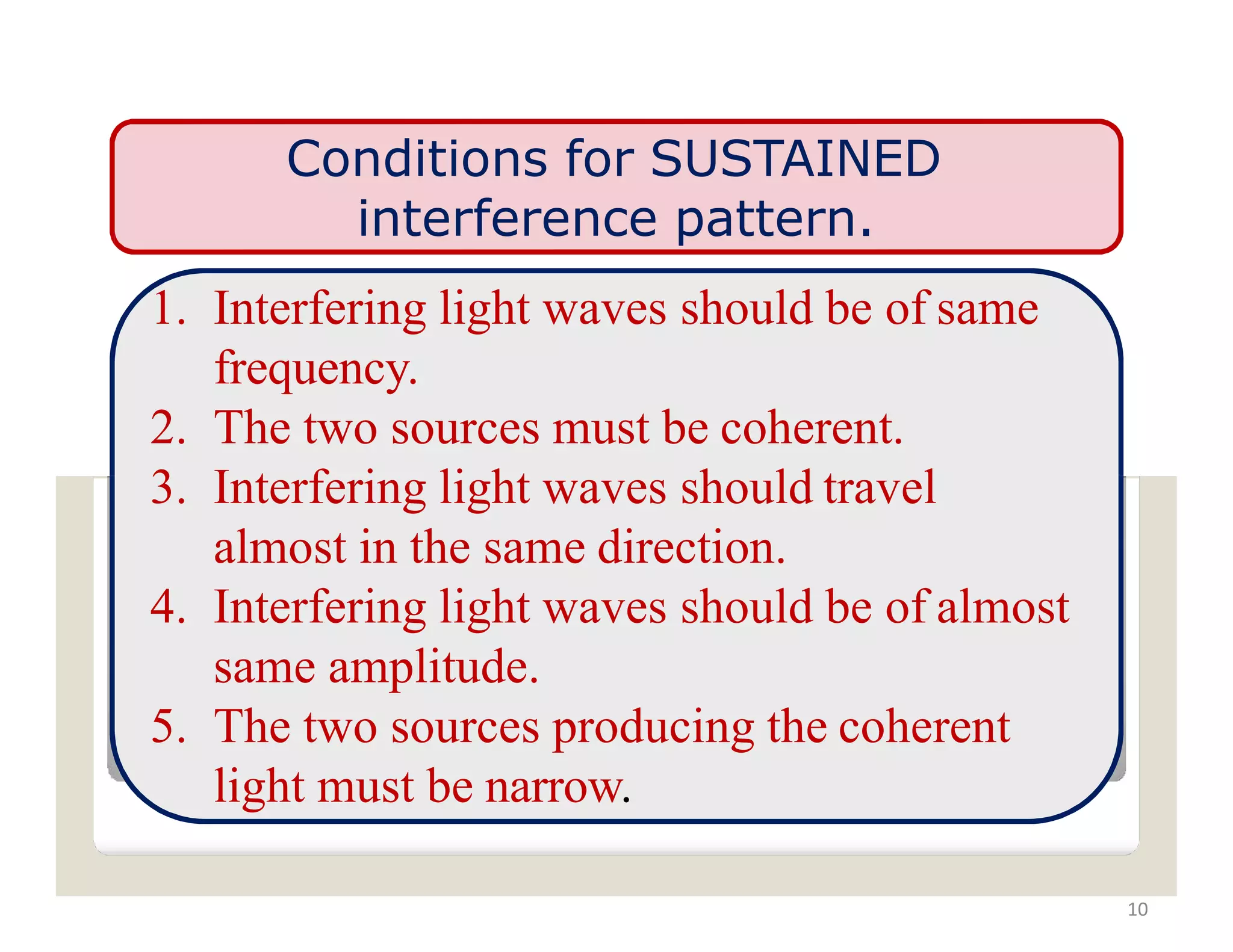 Conditions for SUSTAINED interference pattern.

1. Interfering light waves should be of same frequency.
2. The two sources must be coherent.
3. Interfering light waves should travel almost in the same direction.
4. Interfering light waves should be of almost same amplitude.
5. The two sources producing the coherent light must be narrow.

10